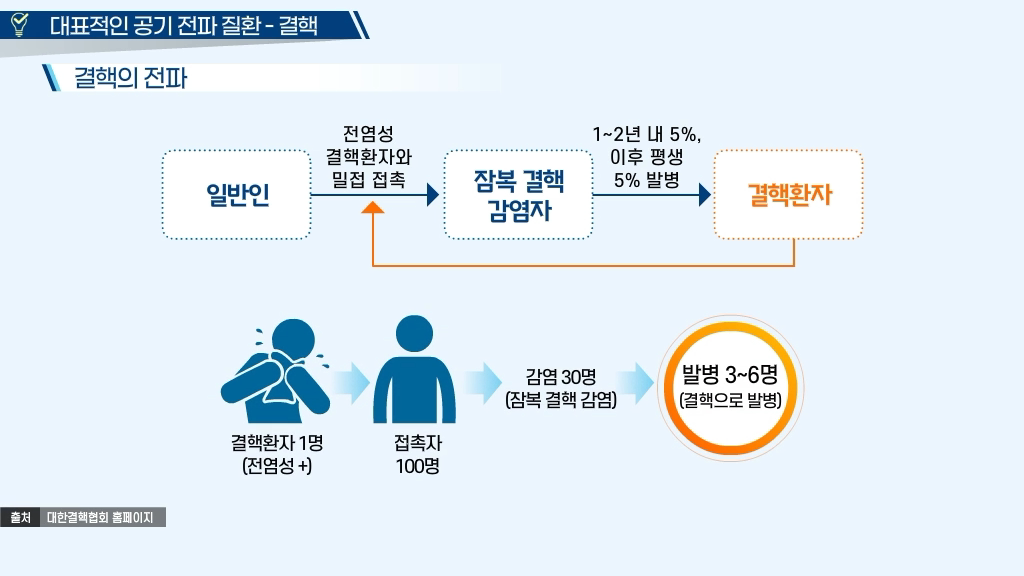 대표적인 공기 전파 질환 - 결핵

결핵의 전파

일반인

전염성 결핵환자와 밀접 접촉

잠복 결핵 감염자

1~2년 내 5%, 이후 평생 5% 발병

결핵환자

결핵환자 1명 (전염성 +)

접촉자 100명

감염 30명 (잠복 결핵 감염)

발병 3~6명 (결핵으로 발병)

출처 대한결핵협회 홈페이지